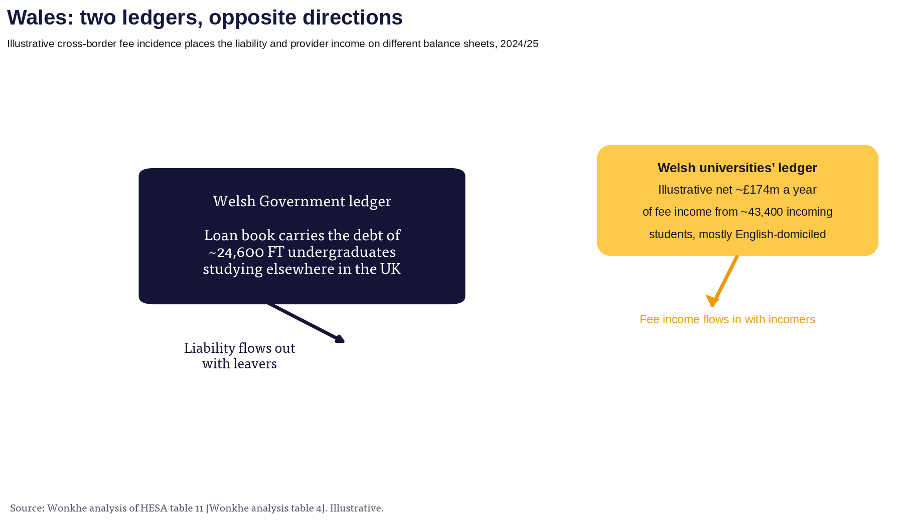 Wales: two ledgers, opposite directions

Illustrative cross-border fee incidence places the liability and provider income on different balance sheets, 2024/25

Welsh Government ledger

Loan book carries the debt of ~24,600 FT undergraduates studying elsewhere in the UK

Liability flows out with leavers

Welsh universities' ledger

Illustrative net ~£174m a year of fee income from ~43,400 incoming students, mostly English-domiciled

Fee income flows in with incomers

Source: Wonkhe analysis of HESA table 11 [Wonkhe analysis table 4]. Illustrative.